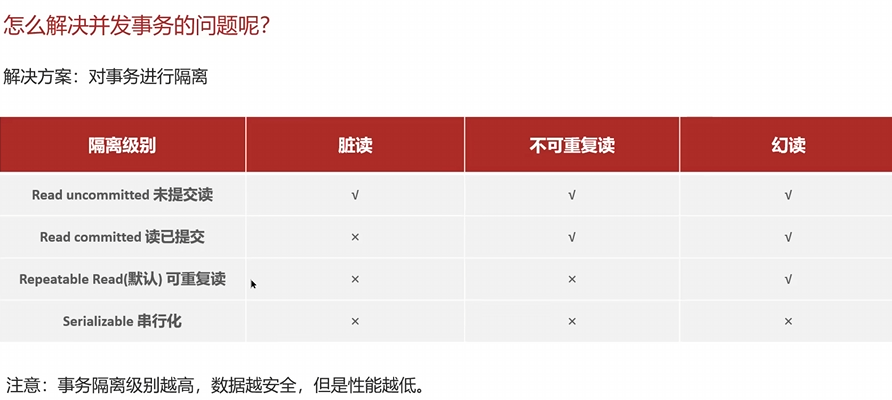 怎么解决并发事务的问题呢?

解决方案：对事务进行隔离

| 隔离级别 | 脏读 | 不可重复读 | 幻读 |
|---|---|---|---|
| Read uncommitted 未提交读 | √ | √ | √ |
| Read committed 读已提交 | × | √ | √ |
| Repeatable Read(默认) 可重复读 | × | × | √ |
| Serializable 串行化 | × | × | × |

注意：事务隔离级别越高，数据越安全，但是性能越低。